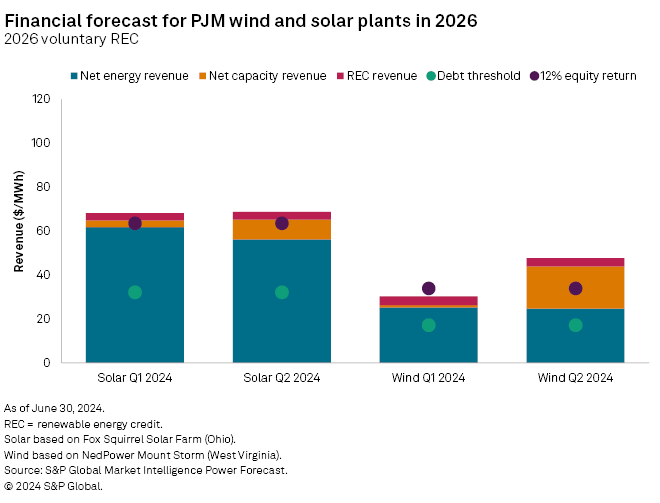 Financial forecast for PJM wind and solar plants in 2026
2026 voluntary REC

Net energy revenue Net capacity revenue REC revenue Debt threshold 12% equity return

Revenue ($/MWh)

120
100
80
60
40
20
0

Solar Q1 2024 Solar Q2 2024 Wind Q1 2024 Wind Q2 2024

As of June 30, 2024.
REC = renewable energy credit.
Solar based on Fox Squirrel Solar Farm (Ohio).
Wind based on NedPower Mount Storm (West Virginia).
Source: S&P Global Market Intelligence Power Forecast.
© 2024 S&P Global.